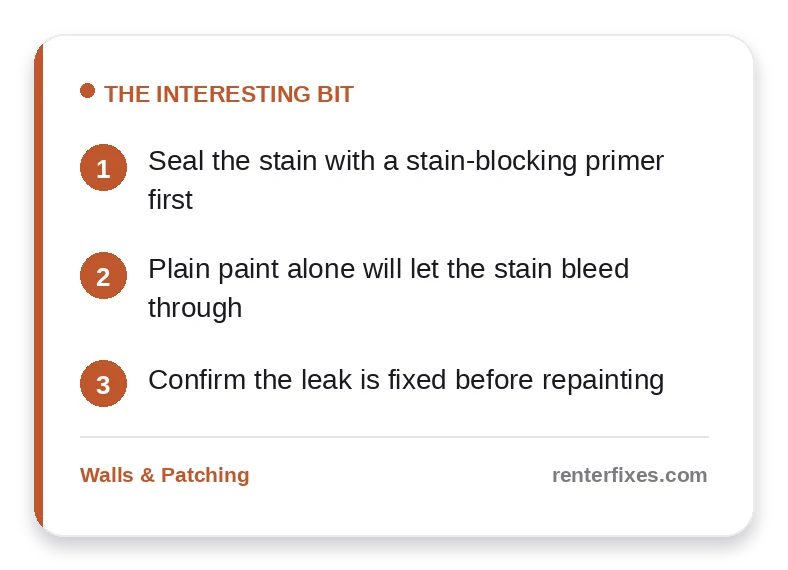 THE INTERESTING BIT

1 Seal the stain with a stain-blocking primer first

2 Plain paint alone will let the stain bleed through

3 Confirm the leak is fixed before repainting

Walls & Patching

renterfixes.com